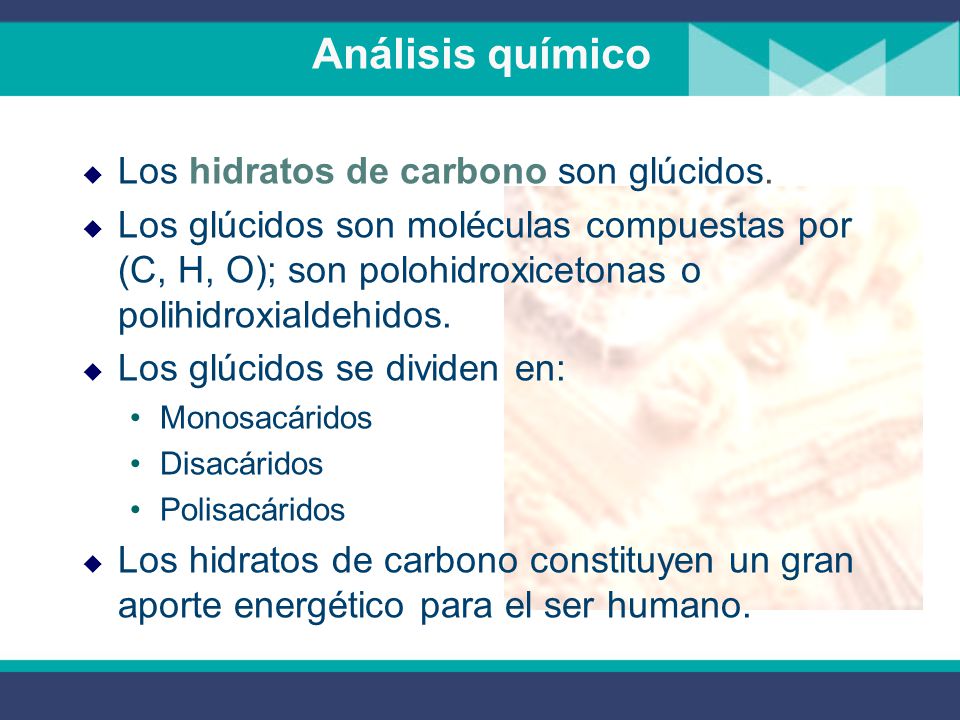 Análisis químico

◆ Los hidratos de carbono son glúcidos.

◆ Los glúcidos son moléculas compuestas por (C, H, O); son polohidroxicetonas o polihidroxialdehidos.

◆ Los glúcidos se dividen en:
• Monosacáridos
• Disacáridos
• Polisacáridos

◆ Los hidratos de carbono constituyen un gran aporte energético para el ser humano.